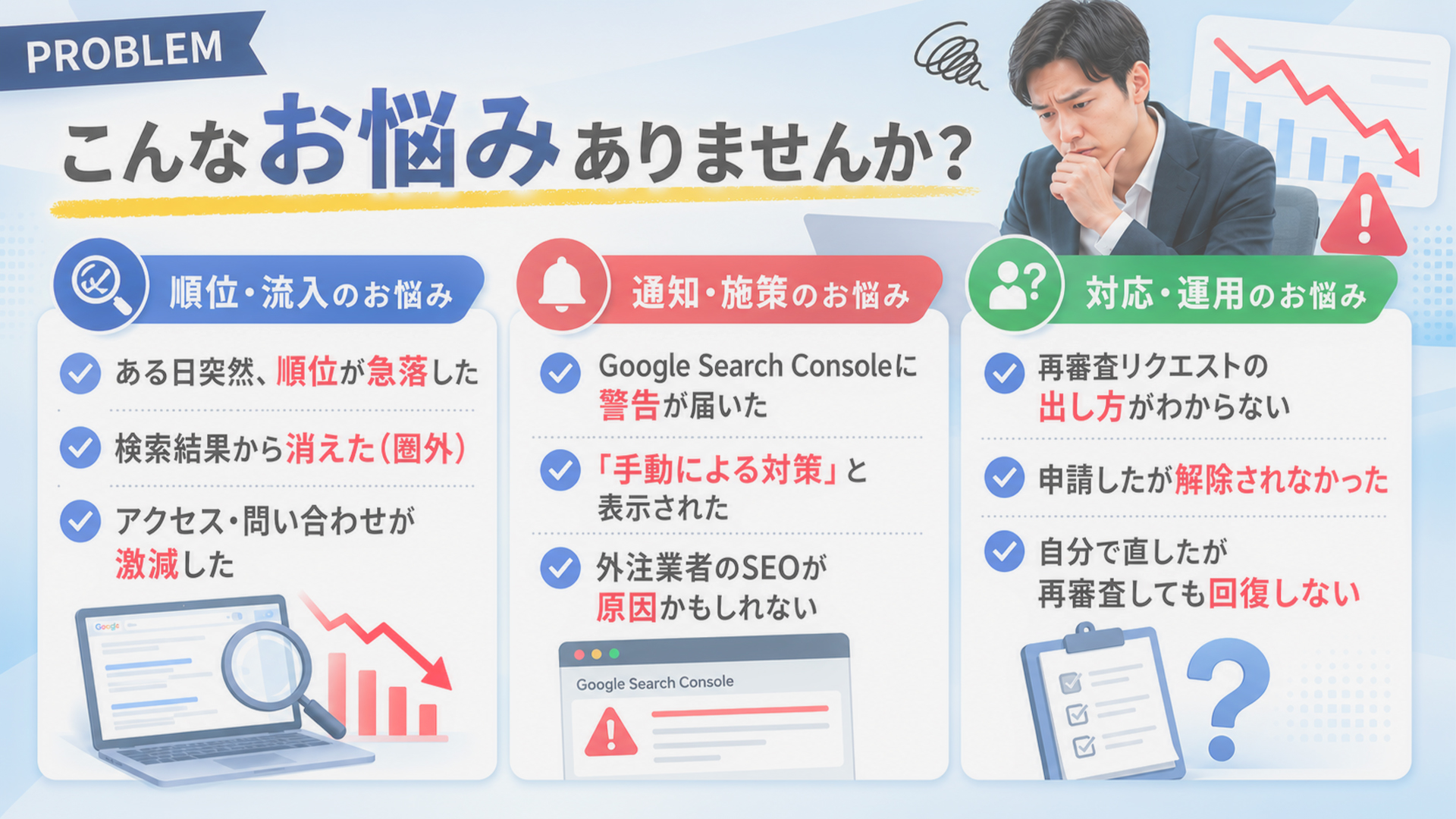 PROBLEM

こんなお悩みありませんか?

順位・流入のお悩み

ある日突然、順位が急落した

検索結果から消えた(圏外)

アクセス・問い合わせが激減した

Google

通知・施策のお悩み

Google Search Consoleに警告が届いた

「手動による対策」と表示された

外注業者のSEOが原因かもしれない

Google Search Console

対応・運用のお悩み

再審査リクエストの出し方がわからない

申請したが解除されなかった

自分で直したが再審査しても回復しない